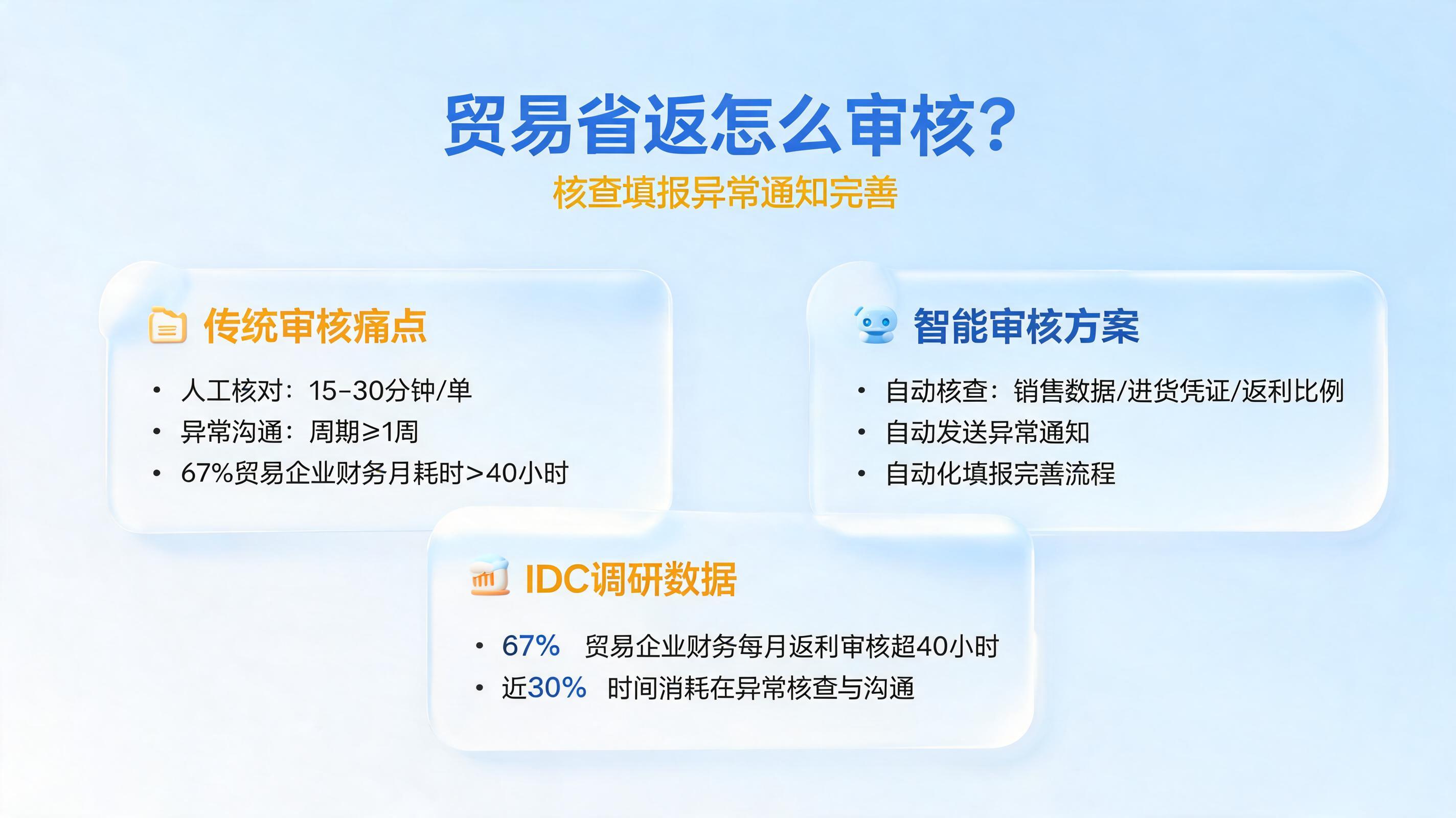 贸易省返怎么审核?
核查填报异常通知完善

传统审核痛点

• 人工核对：15-30分钟/单
• 异常沟通：周期≥1周
• 67%贸易企业财务月耗时>40小时

智能审核方案

• 自动核查：销售数据/进货凭证/返利比例
• 自动发送异常通知
• 自动化填报完善流程

IDC调研数据

• 67% 贸易企业财务每月返利审核超40小时
• 近30% 时间消耗在异常核查与沟通